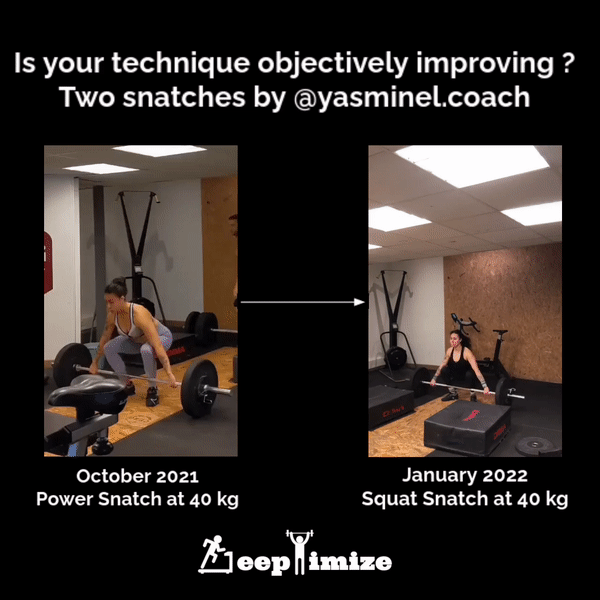 Is your technique objectively improving ?
Two snatches by @yasminel.coach

October 2021
Power Snatch at 40 kg

January 2022
Squat Snatch at 40 kg

eep imize